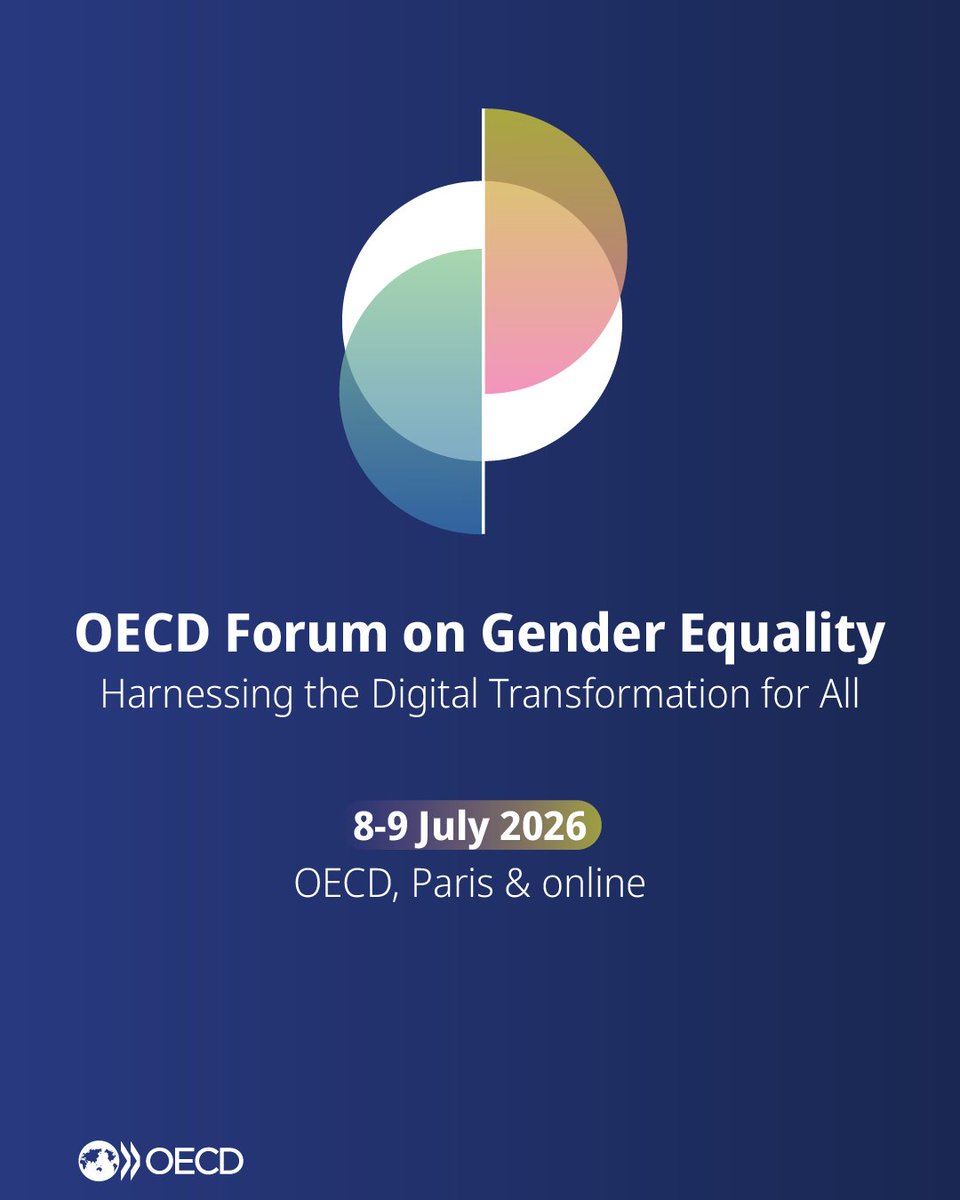 OECD Forum on Gender Equality
Harnessing the Digital Transformation for All

8-9 July 2026
OECD, Paris & online

OECD